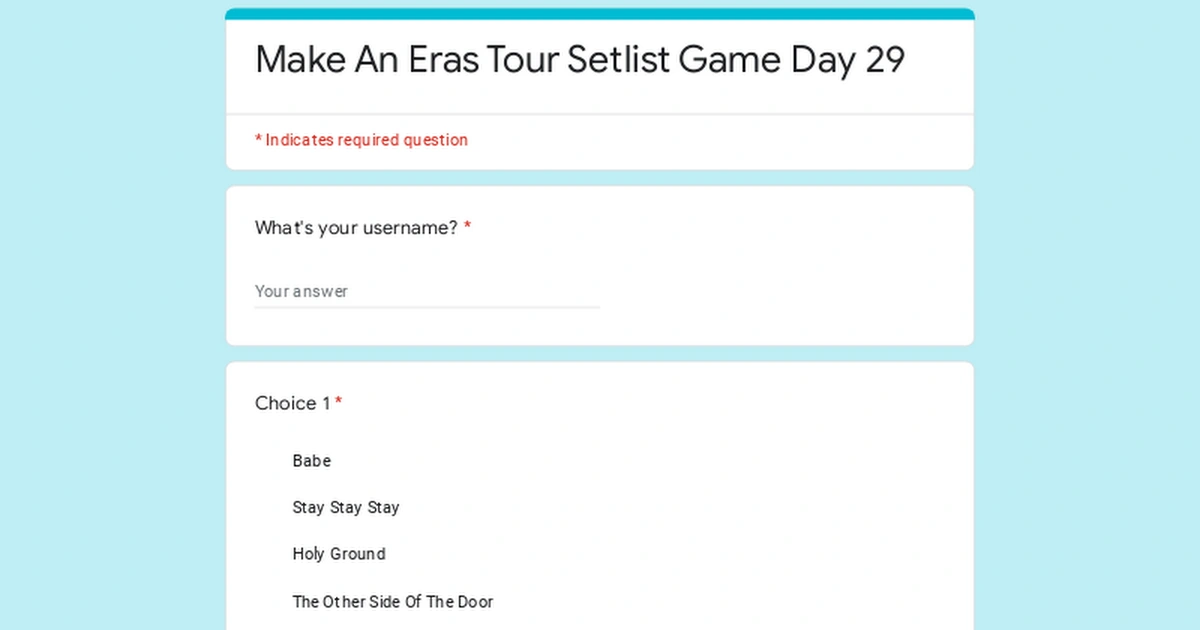 Make An Eras Tour Setlist Game Day 29

* Indicates required question

What's your username? *

Your answer

Choice 1 *

Babe

Stay Stay Stay

Holy Ground

The Other Side Of The Door